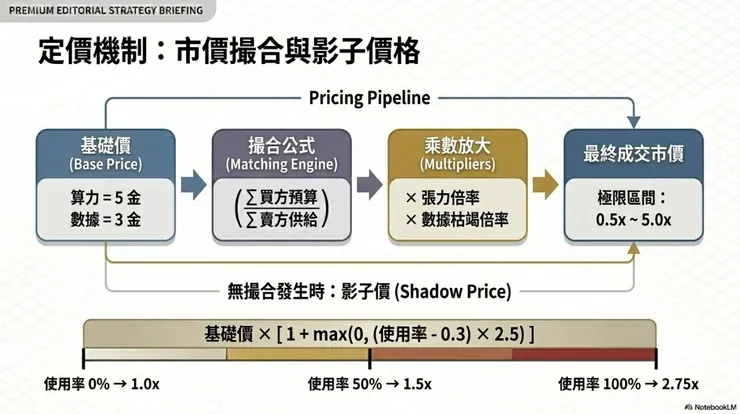 PREMIUM EDITORIAL STRATEGY BRIEFING

定價機制：市價撮合與影子價格

Pricing Pipeline

基礎價
(Base Price)
算力 = 5 金
數據 = 3 金

撮合公式
(Matching Engine)
$\left(\frac{\sum 買方預算}{\sum 賣方供給}\right)$

乘數放大
(Multipliers)
× 張力倍率
× 數據枯竭倍率

最終成交市價
極限區間：
0.5x ~ 5.0x

無撮合發生時：影子價 (Shadow Price)

基礎價 × [ 1 + max(0, (使用率 - 0.3) × 2.5) ]

使用率 0% → 1.0x
使用率 50% → 1.5x
使用率 100% → 2.75x

NotebookLM